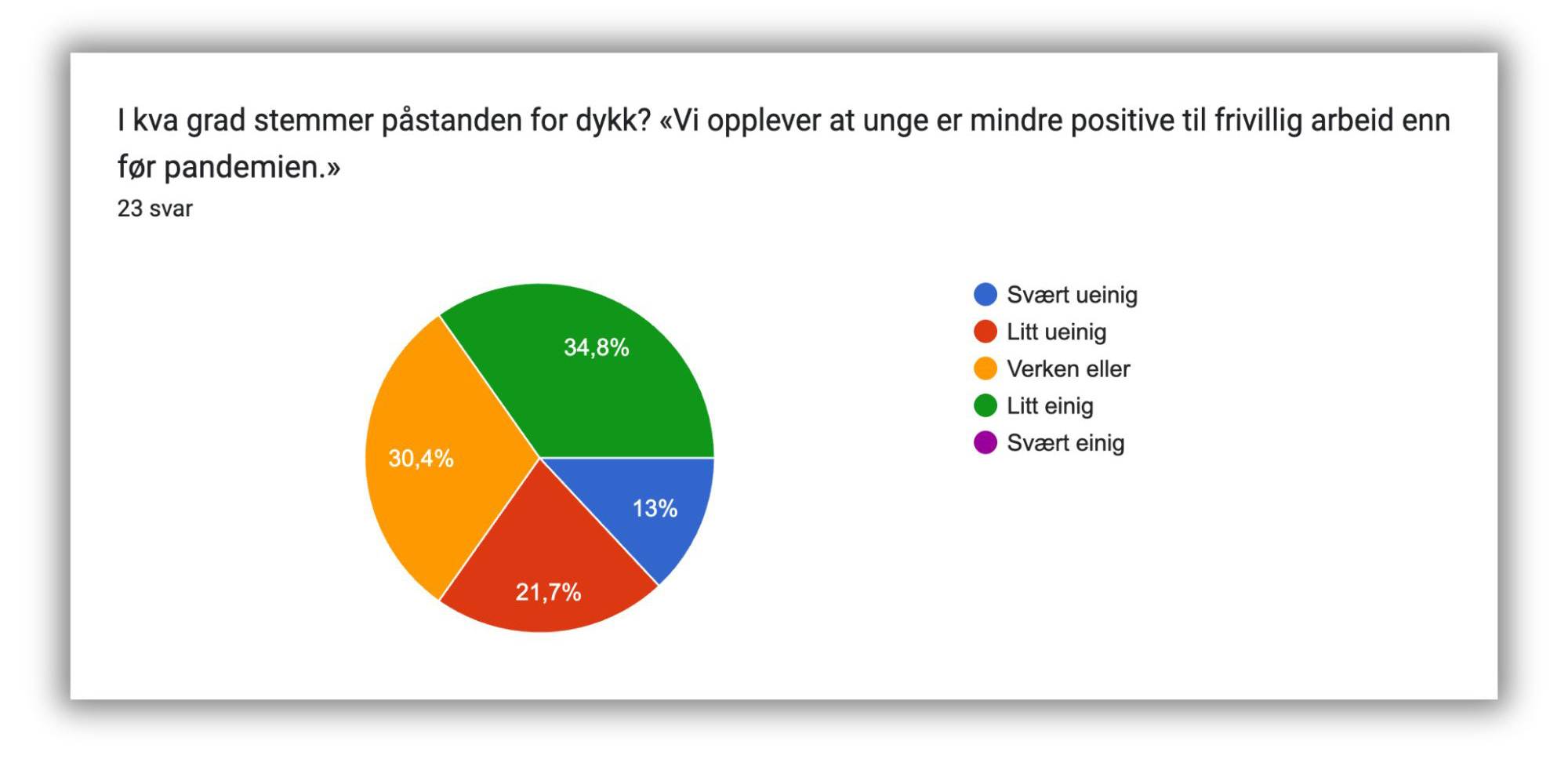 I kva grad stemmer påstanden for dykk? «Vi opplever at unge er mindre positive til frivillig arbeid enn før pandemien.»
23 svar

34,8%
30,4%
13%
21,7%

Svært ueinig
Litt ueinig
Verken eller
Litt einig
Svært einig